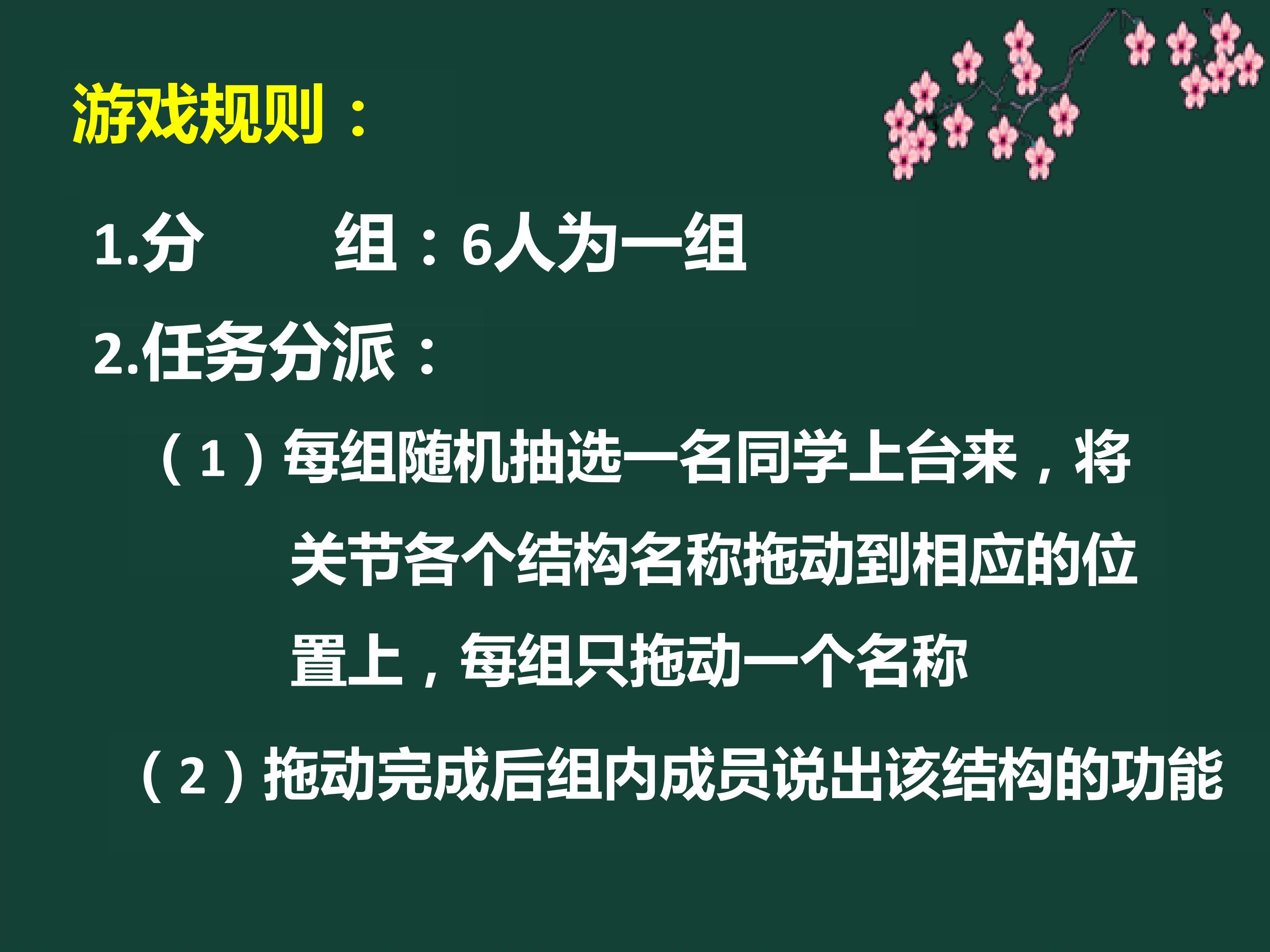 游戏规则：

1.分 组：6人为一组

2.任务分派：

（1）每组随机抽选一名同学上台来，将关节各个结构名称拖动到相应的位置上，每组只拖动一个名称

（2）拖动完成后组内成员说出该结构的功能